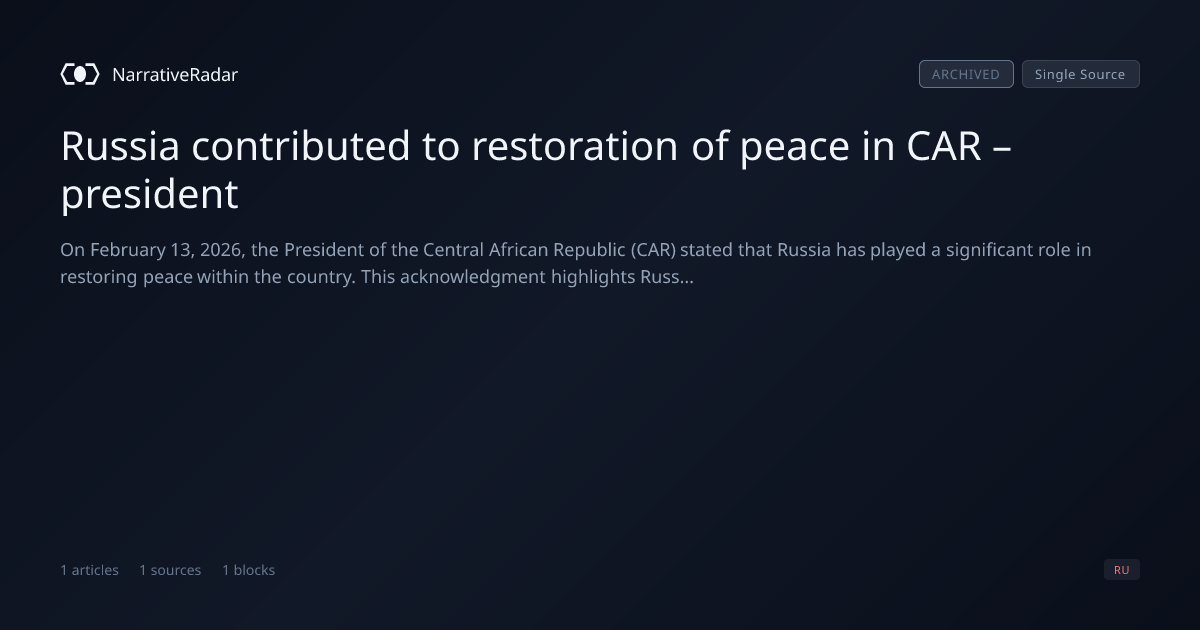 NarrativeRadar

ARCHIVED Single Source

Russia contributed to restoration of peace in CAR – president

On February 13, 2026, the President of the Central African Republic (CAR) stated that Russia has played a significant role in restoring peace within the country. This acknowledgment highlights Russ...

1 articles 1 sources 1 blocks

RU